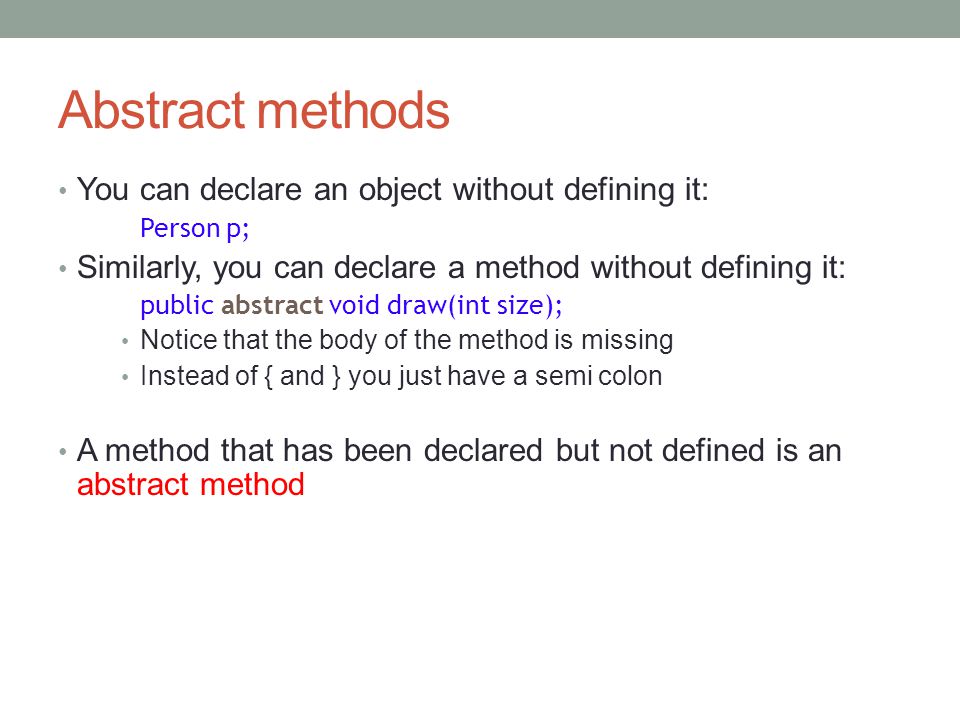 Abstract methods

• You can declare an object without defining it:

Person p;

• Similarly, you can declare a method without defining it:

public abstract void draw(int size);

• Notice that the body of the method is missing
• Instead of { and } you just have a semi colon

• A method that has been declared but not defined is an abstract method